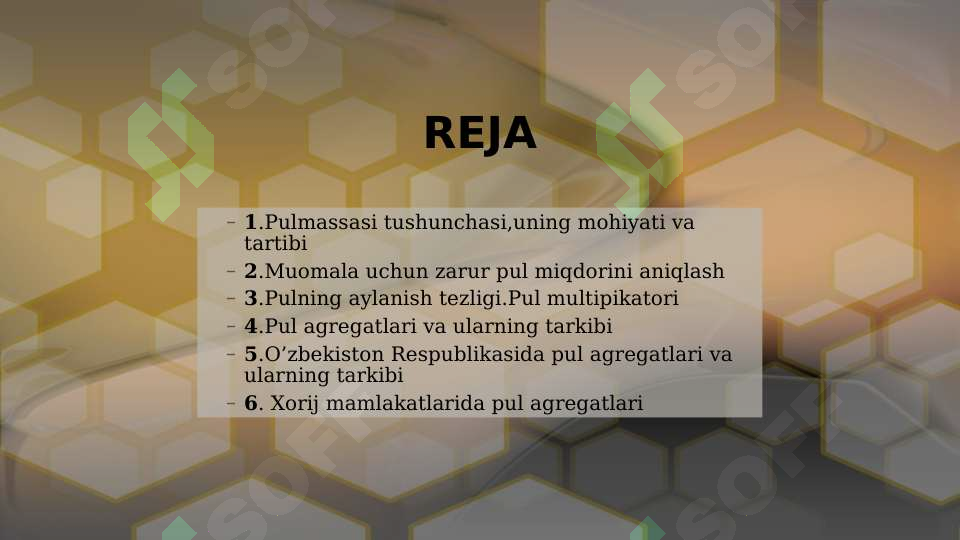 REJA

– 1.Pulmassasi tushunchasi,uning mohiyati va tartibi
– 2.Muomala uchun zarur pul miqdorini aniqlash
– 3.Pulning aylanish tezligi.Pul multipikatori
– 4.Pul agregatlari va ularning tarkibi
– 5.O’zbekiston Respublikasida pul agregatlari va ularning tarkibi
– 6. Xorij mamlakatlarida pul agregatlari